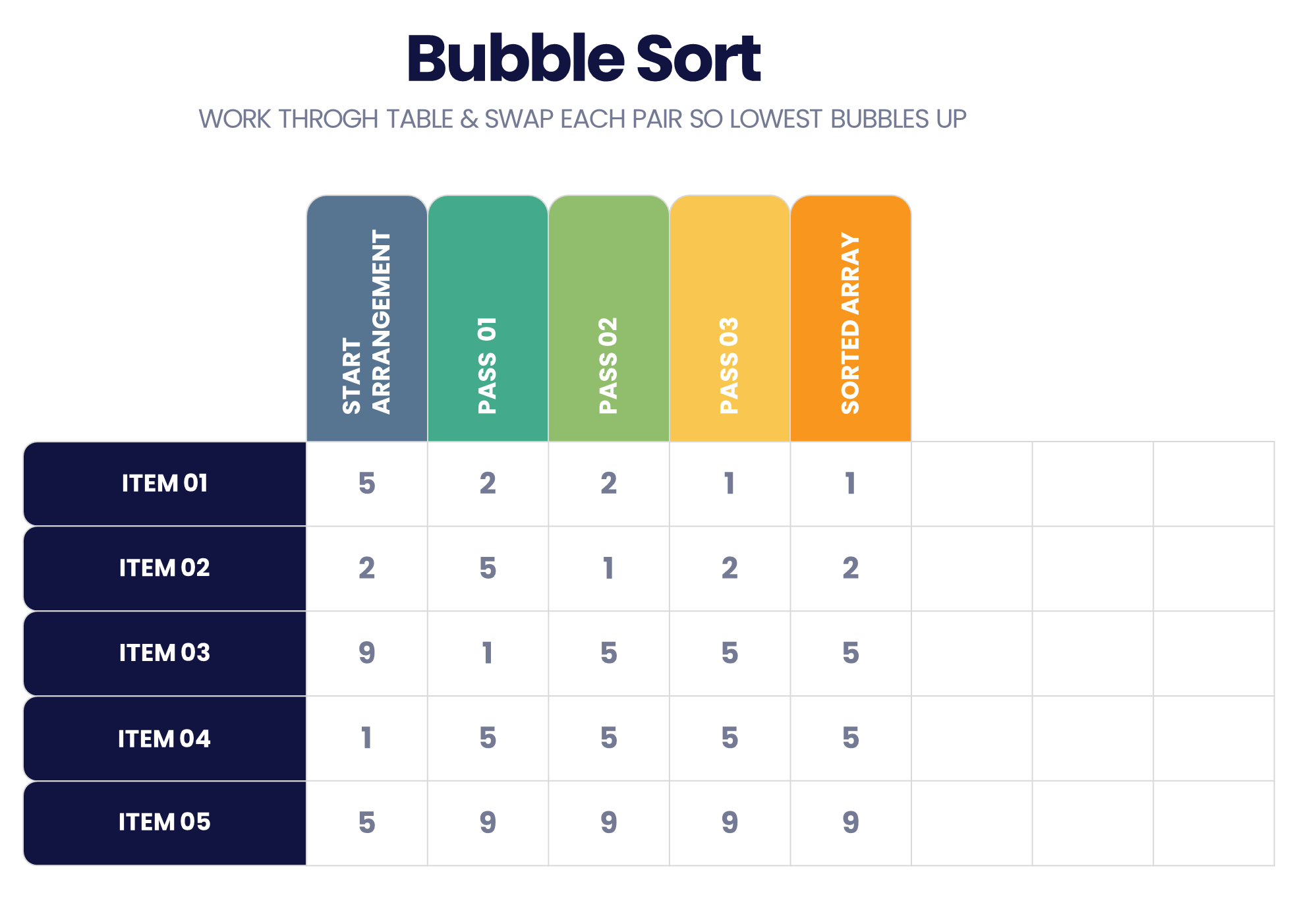 Bubble Sort

WORK THROGH TABLE & SWAP EACH PAIR SO LOWEST BUBBLES UP

| | START ARRANGEMENT | PASS 01 | PASS 02 | PASS 03 | SORTED ARRAY | | | |
|---|---|---|---|---|---|---|---|---|
| ITEM 01 | 5 | 2 | 2 | 1 | 1 | | | |
| ITEM 02 | 2 | 5 | 1 | 2 | 2 | | | |
| ITEM 03 | 9 | 1 | 5 | 5 | 5 | | | |
| ITEM 04 | 1 | 5 | 5 | 5 | 5 | | | |
| ITEM 05 | 5 | 9 | 9 | 9 | 9 | | | |